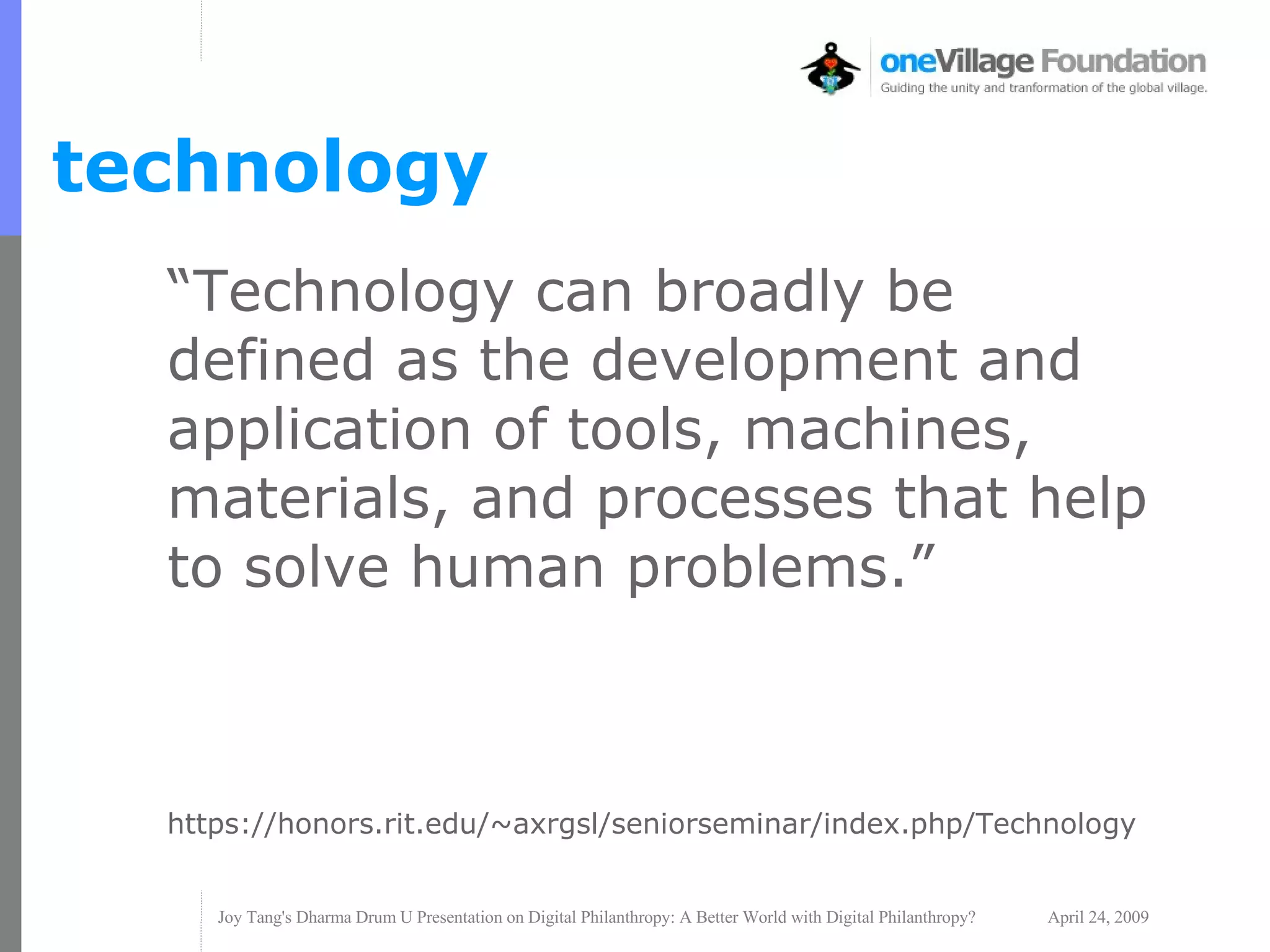 oneVillage Foundation
Guiding the unity and tranformation of the global village.

technology

“Technology can broadly be defined as the development and application of tools, machines, materials, and processes that help to solve human problems.”

https://honors.rit.edu/~axrgsl/seniorseminar/index.php/Technology

Joy Tang's Dharma Drum U Presentation on Digital Philanthropy: A Better World with Digital Philanthropy? April 24, 2009